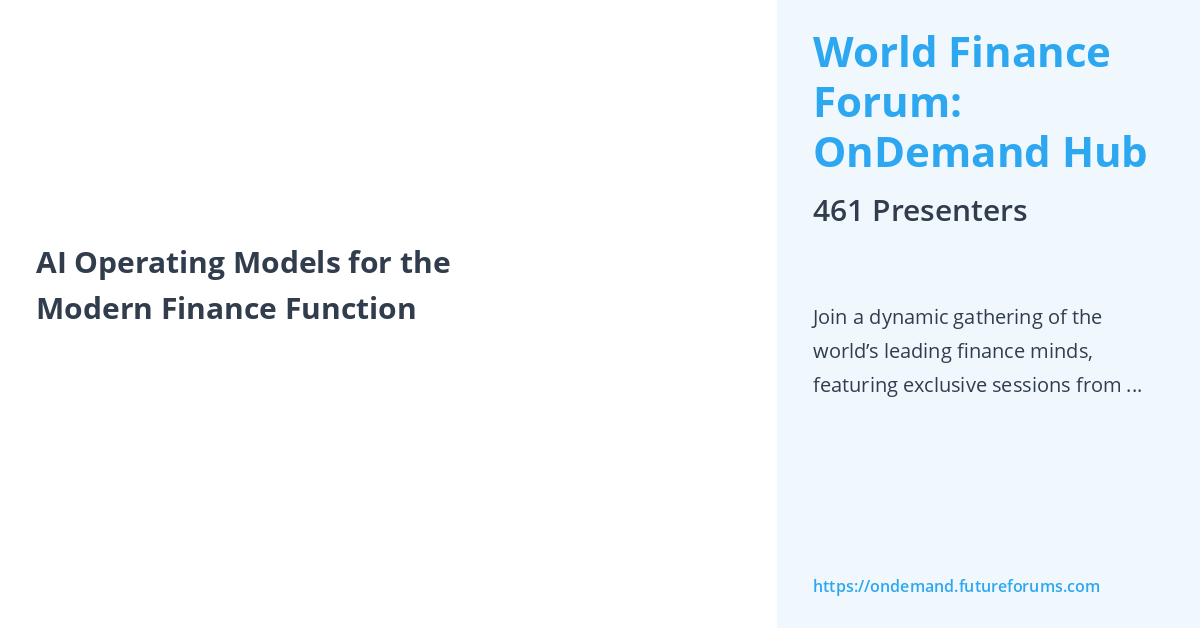 AI Operating Models for the Modern Finance Function

World Finance Forum: OnDemand Hub

461 Presenters

Join a dynamic gathering of the world's leading finance minds, featuring exclusive sessions from ...

https://ondemand.futureforums.com